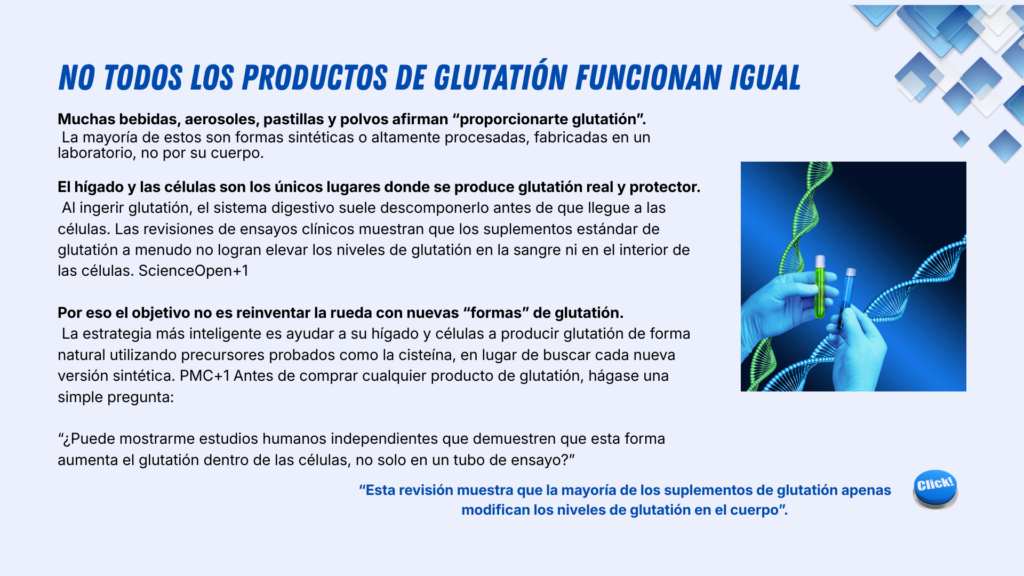 NO TODOS LOS PRODUCTOS DE GLUTATIÓN FUNCIONAN IGUAL

Muchas bebidas, aerosoles, pastillas y polvos afirman “proporcionarte glutatión”.
La mayoría de estos son formas sintéticas o altamente procesadas, fabricadas en un laboratorio, no por su cuerpo.

El hígado y las células son los únicos lugares donde se produce glutatión real y protector.
Al ingerir glutatión, el sistema digestivo suele descomponerlo antes de que llegue a las células. Las revisiones de ensayos clínicos muestran que los suplementos estándar de glutatión a menudo no logran elevar los niveles de glutatión en la sangre ni en el interior de las células. ScienceOpen+1

Por eso el objetivo no es reinventar la rueda con nuevas “formas” de glutatión.
La estrategia más inteligente es ayudar a su hígado y células a producir glutatión de forma natural utilizando precursores probados como la cisteína, en lugar de buscar cada nueva versión sintética. PMC+1 Antes de comprar cualquier producto de glutatión, hágase una simple pregunta:

“¿Puede mostrarme estudios humanos independientes que demuestren que esta forma aumenta el glutatión dentro de las células, no solo en un tubo de ensayo?”

“Esta revisión muestra que la mayoría de los suplementos de glutatión apenas modifican los niveles de glutatión en el cuerpo”.

Click!